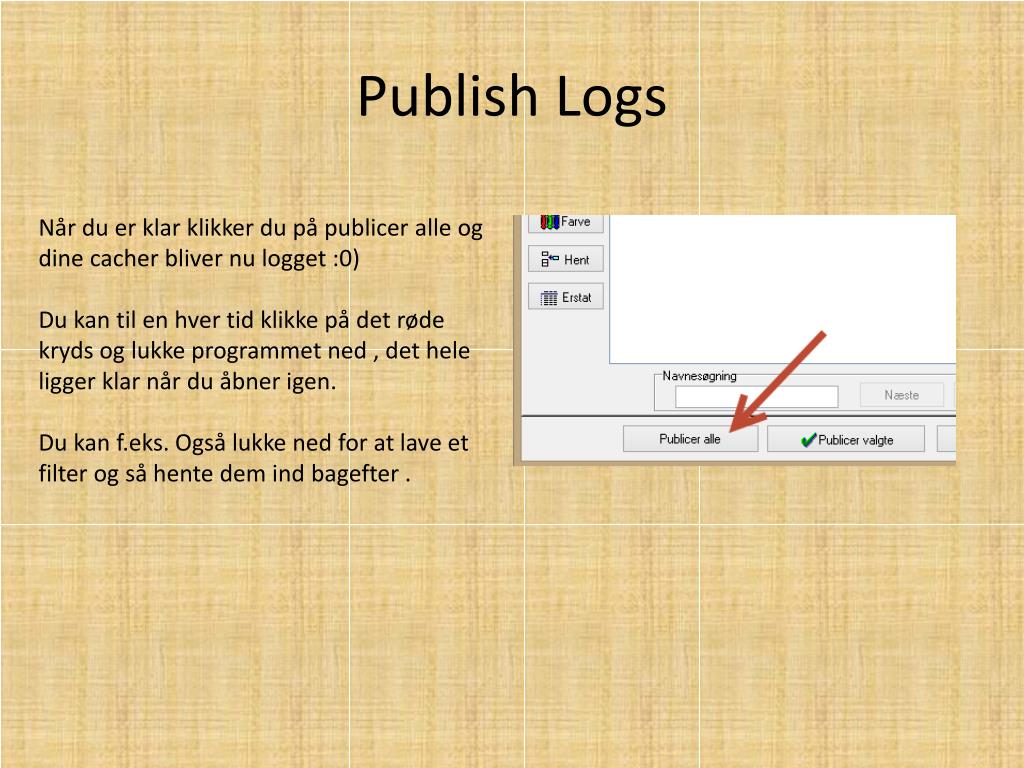 Publish Logs

Når du er klar klikker du på publicer alle og dine cacher bliver nu logget :0)

Du kan til en hver tid klikke på det røde kryds og lukke programmet ned , det hele ligger klar når du åbner igen.

Du kan f.eks. Også lukke ned for at lave et filter og så hente dem ind bagefter .

Farve

Hent

Erstat

Navnesøgning

Næste

Publicer alle

Publicer valgte